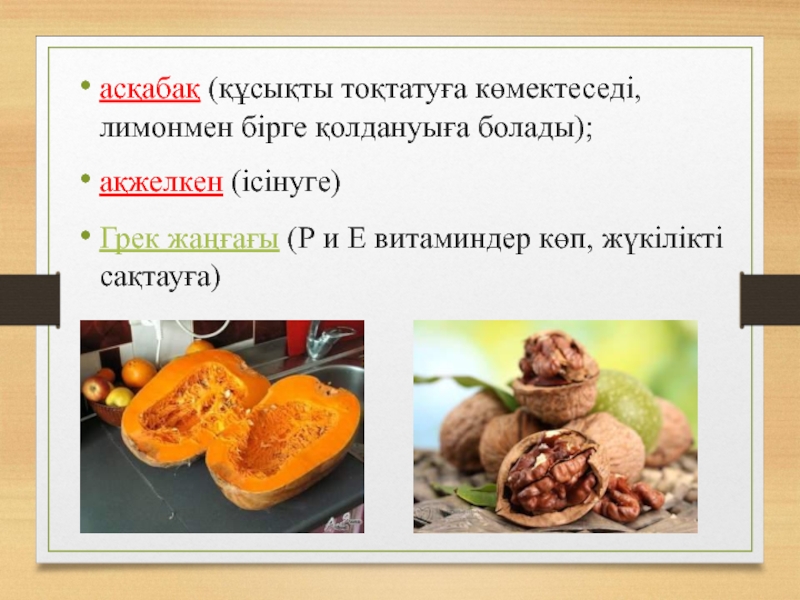 • асқабақ (құсықты тоқтатуға көмектеседі, лимонмен бірге қолдануыға болады);

• ақжелкен (ісінуге)

• Грек жаңғағы (Р и Е витаминдер көп, жүкілікті сақтауға)